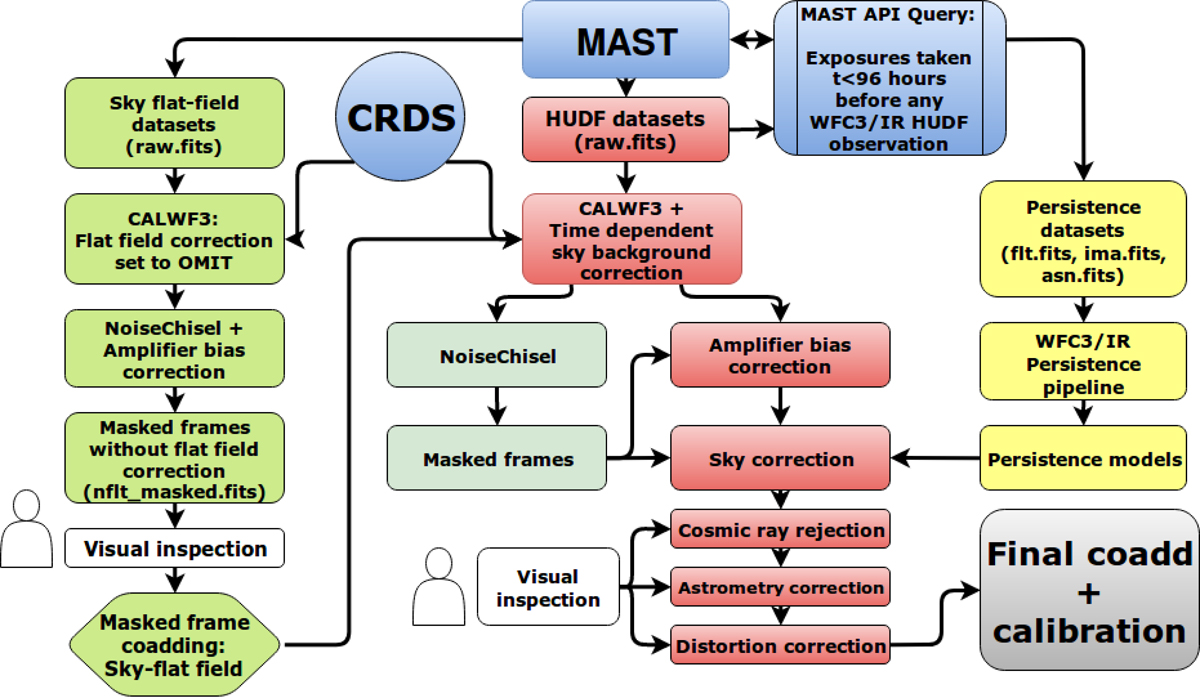 MAST

MAST API Query:

Exposures taken t<96 hours before any WFC3/IR HUDF observation

CRDS

Sky flat-field datasets (raw.fits)

CALWF3: Flat field correction set to OMIT

NoiseChisel + Amplifier bias correction

Masked frames without flat field correction (nflt_masked.fits)

Visual inspection

Masked frame coadding: Sky-flat field

HUDF datasets (raw.fits)

CALWF3 + Time dependent sky background correction

NoiseChisel

Masked frames

Amplifier bias correction

Sky correction

Cosmic ray rejection

Astrometry correction

Distortion correction

Visual inspection

Persistence datasets (flt.fits, ima.fits, asn.fits)

WFC3/IR Persistence pipeline

Persistence models

Final coadd + calibration